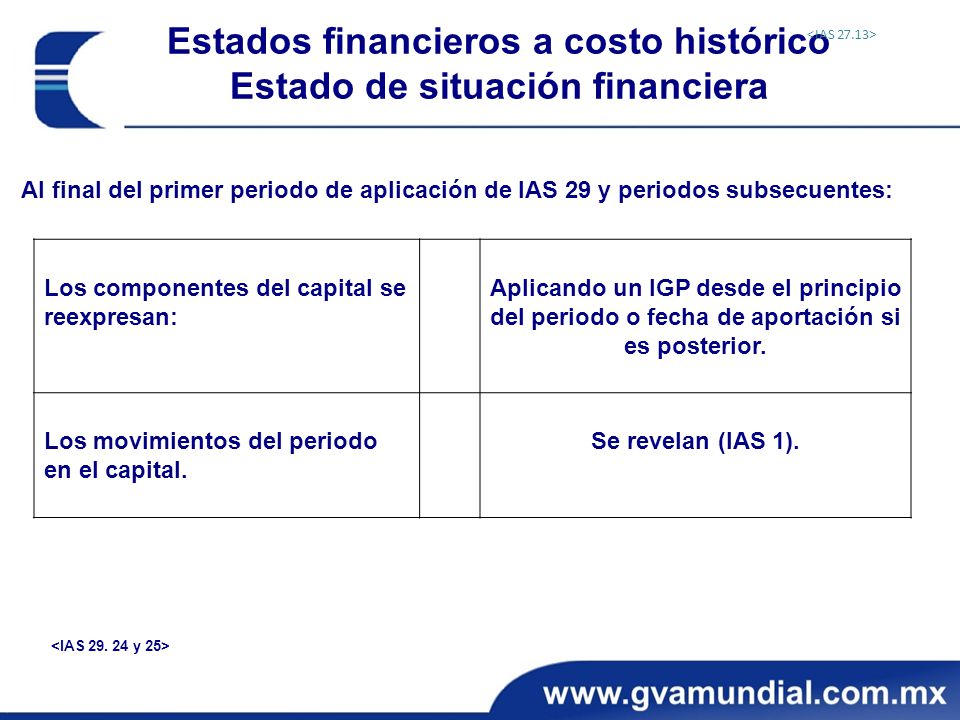 Estados financieros a costo histórico
Estado de situación financiera

<IAS 27.13>

Al final del primer periodo de aplicación de IAS 29 y periodos subsecuentes:

| Los componentes del capital se reexpresan: | | Aplicando un IGP desde el principio del periodo o fecha de aportación si es posterior. |
|---|---|---|
| Los movimientos del periodo en el capital. | | Se revelan (IAS 1). |

<IAS 29. 24 y 25>

www.gvamundial.com.mx